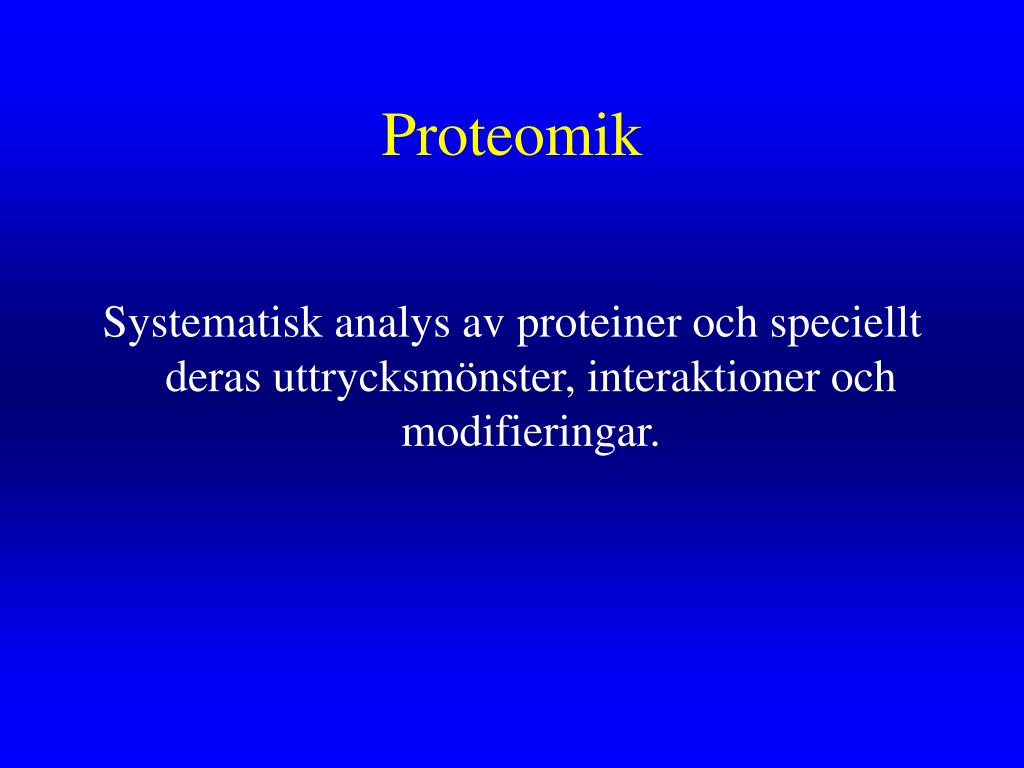 Proteomik

Systematisk analys av proteiner och speciellt deras uttrycksmönster, interaktioner och modifieringar.